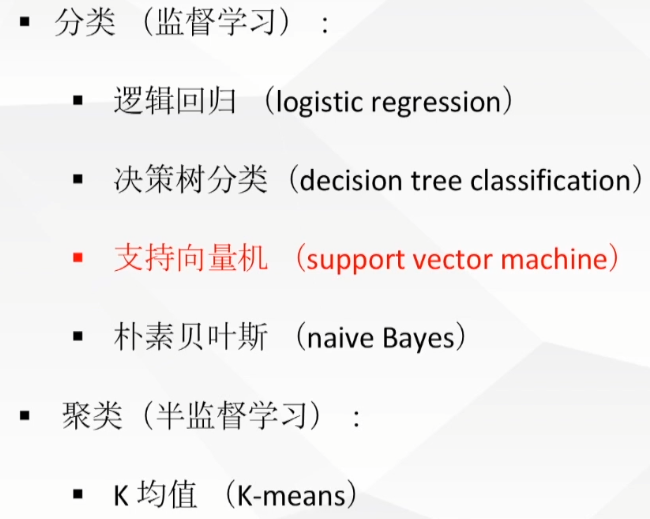 ▪ 分类（监督学习）：

▪ 逻辑回归（logistic regression）

▪ 决策树分类（decision tree classification）

▪ 支持向量机（support vector machine）

▪ 朴素贝叶斯（naive Bayes）

▪ 聚类（半监督学习）：

▪ K 均值（K-means）